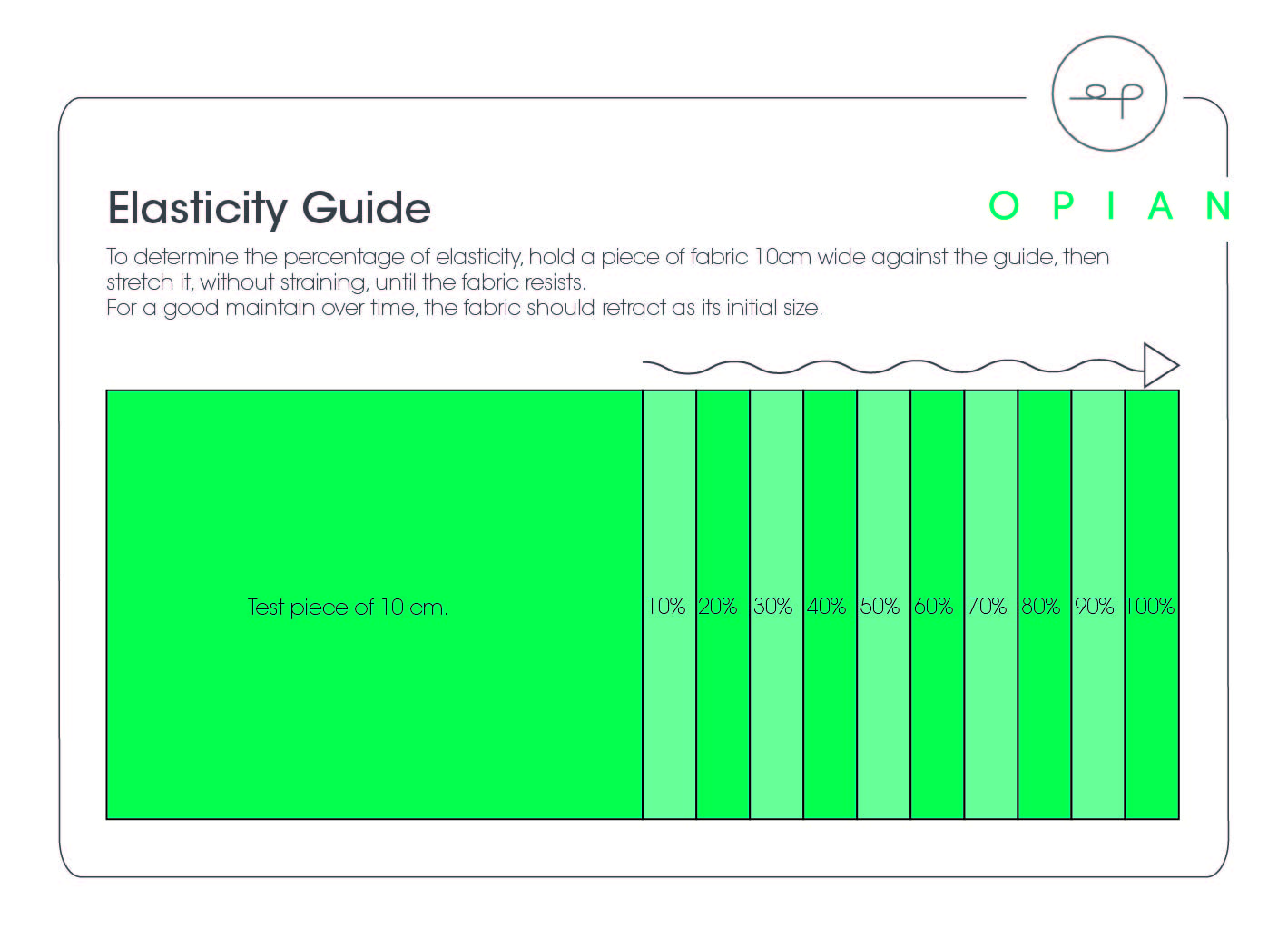 OPIAN

Elasticity Guide

To determine the percentage of elasticity, hold a piece of fabric 10cm wide against the guide, then stretch it, without straining, until the fabric resists.
For a good maintain over time, the fabric should retract as its initial size.

Test piece of 10 cm.

10% 20% 30% 40% 50% 60% 70% 80% 90% 100%